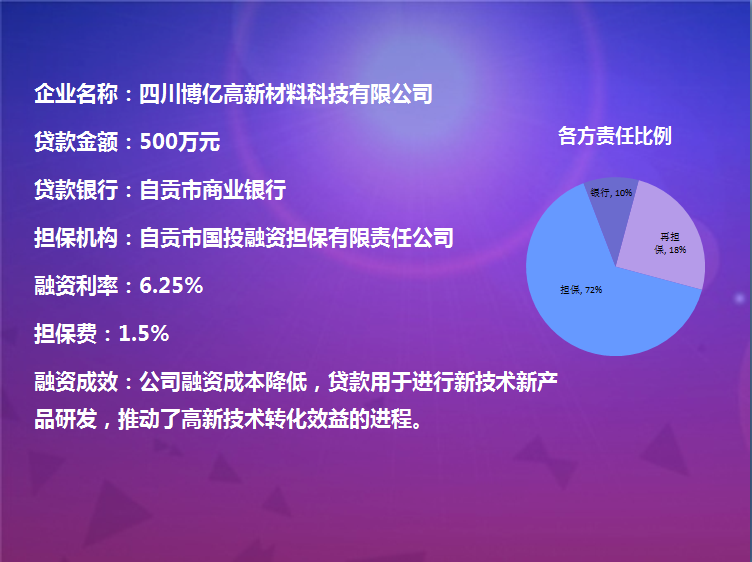 企业名称：四川博亿高新材料科技有限公司

贷款金额：500万元

贷款银行：自贡市商业银行

担保机构：自贡市国投融资担保有限责任公司

融资利率：6.25%

担保费：1.5%

融资成效：公司融资成本降低，贷款用于进行新技术新产品研发，推动了高新技术转化效益的进程。

各方责任比例

银行, 10%

再担保, 18%

担保, 72%